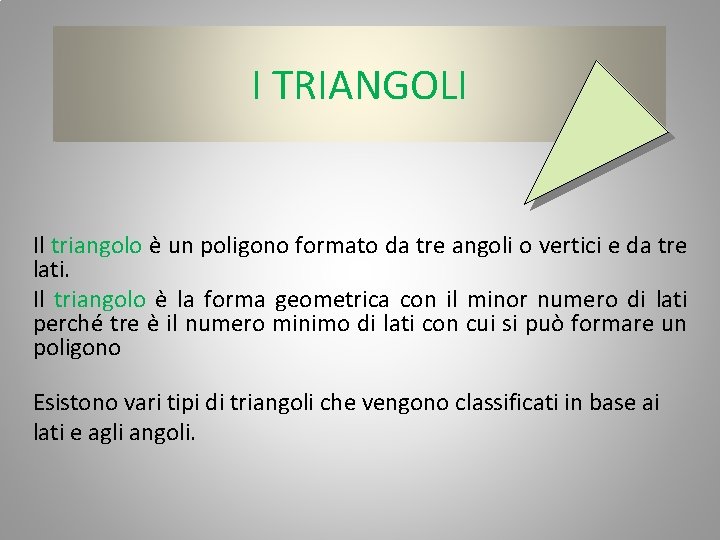 I TRIANGOLI

Il triangolo è un poligono formato da tre angoli o vertici e da tre lati.

Il triangolo è la forma geometrica con il minor numero di lati perché tre è il numero minimo di lati con cui si può formare un poligono

Esistono vari tipi di triangoli che vengono classificati in base ai lati e agli angoli.